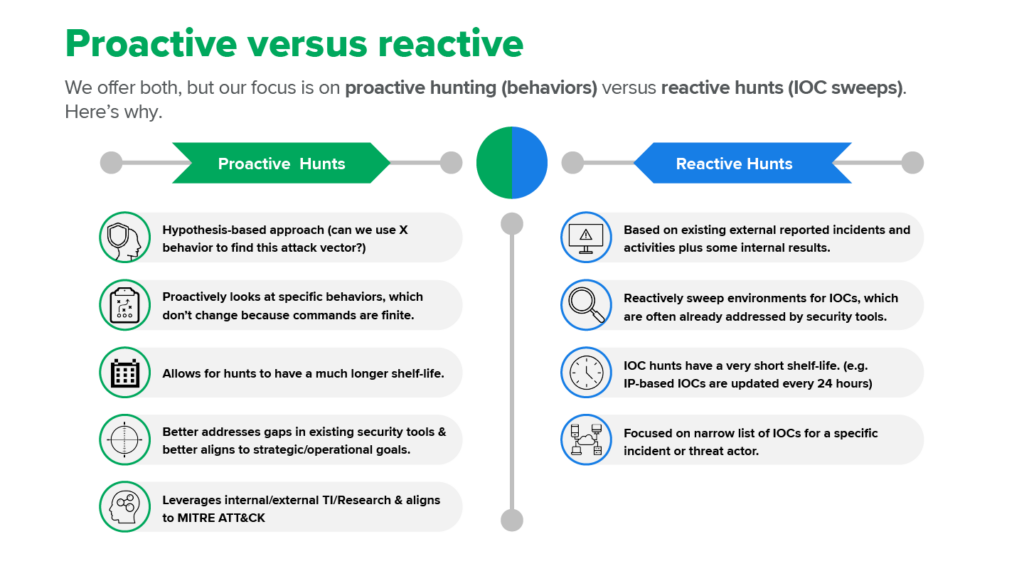 Proactive versus reactive

We offer both, but our focus is on proactive hunting (behaviors) versus reactive hunts (IOC sweeps). Here's why.

Proactive Hunts

Hypothesis-based approach (can we use X behavior to find this attack vector?)

Proactively looks at specific behaviors, which don't change because commands are finite.

Allows for hunts to have a much longer shelf-life.

Better addresses gaps in existing security tools & better aligns to strategic/operational goals.

Leverages internal/external TI/Research & aligns to MITRE ATT&CK

Reactive Hunts

Based on existing external reported incidents and activities plus some internal results.

Reactively sweep environments for IOCs, which are often already addressed by security tools.

IOC hunts have a very short shelf-life. (e.g. IP-based IOCs are updated every 24 hours)

Focused on narrow list of IOCs for a specific incident or threat actor.